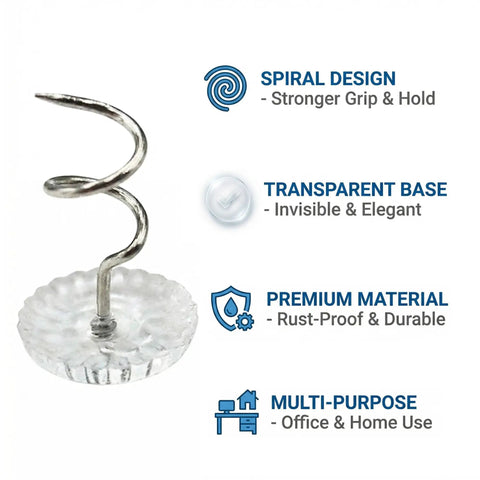 SPIRAL DESIGN
- Stronger Grip & Hold

TRANSPARENT BASE
- Invisible & Elegant

PREMIUM MATERIAL
- Rust-Proof & Durable

MULTI-PURPOSE
- Office & Home Use